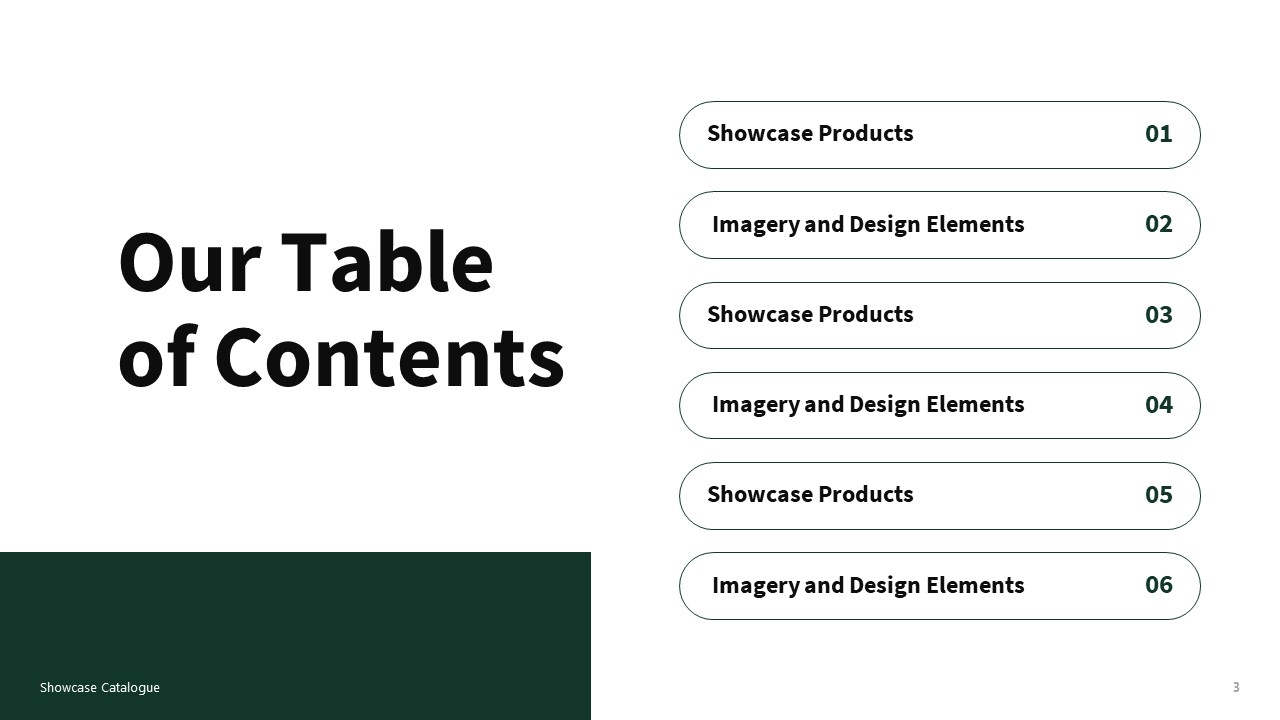 Our Table of Contents

Showcase Products 01

Imagery and Design Elements 02

Showcase Products 03

Imagery and Design Elements 04

Showcase Products 05

Imagery and Design Elements 06

Showcase Catalogue

3